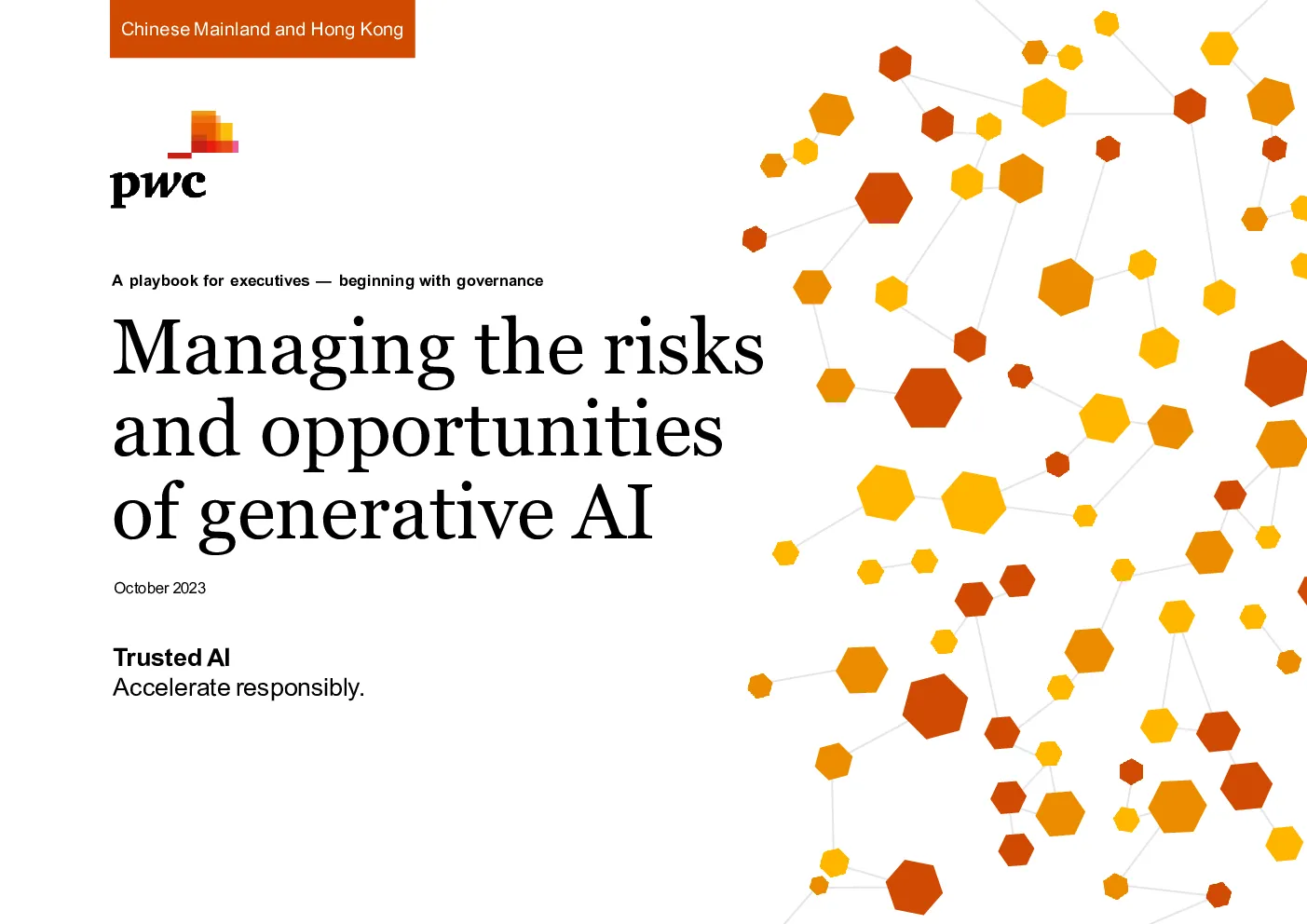 Chinese Mainland and Hong Kong

pwc

A playbook for executives — beginning with governance

Managing the risks and opportunities of generative AI

October 2023

Trusted AI
Accelerate responsibly.